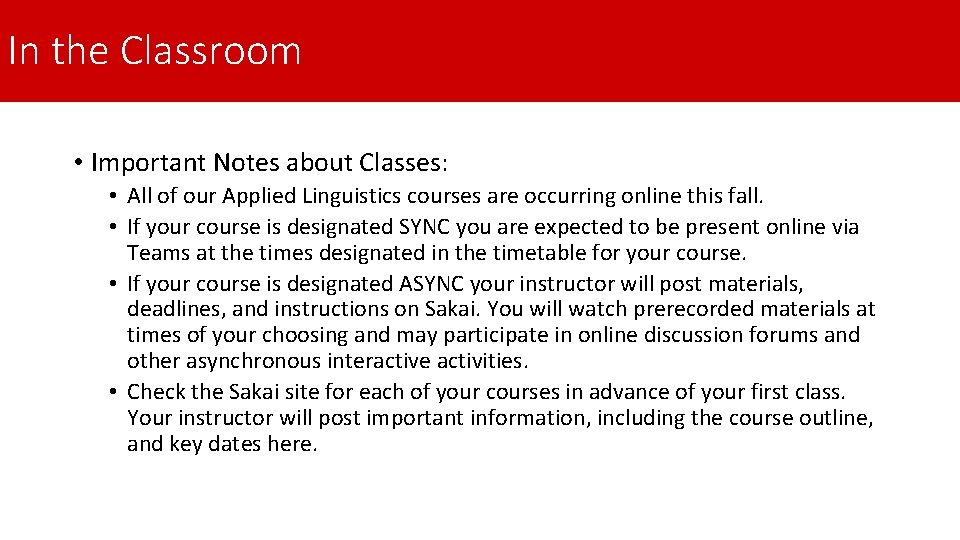 In the Classroom

• Important Notes about Classes:

• All of our Applied Linguistics courses are occurring online this fall.
• If your course is designated SYNC you are expected to be present online via Teams at the times designated in the timetable for your course.
• If your course is designated ASYNC your instructor will post materials, deadlines, and instructions on Sakai. You will watch prerecorded materials at times of your choosing and may participate in online discussion forums and other asynchronous interactive activities.
• Check the Sakai site for each of your courses in advance of your first class. Your instructor will post important information, including the course outline, and key dates here.